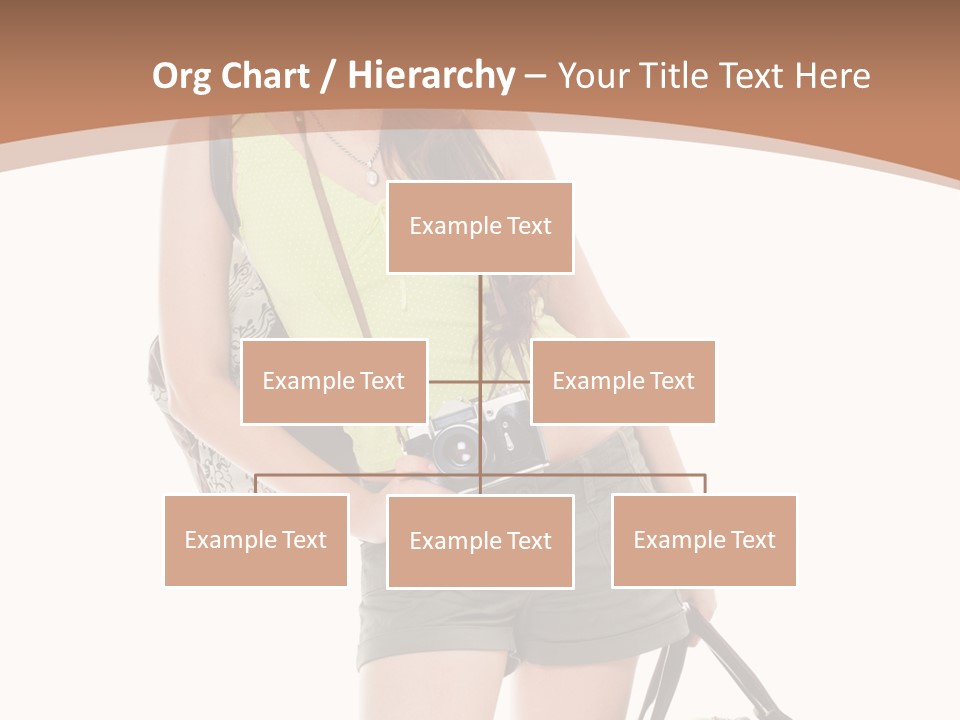 Org Chart / Hierarchy – Your Title Text Here

Example Text

Example Text

Example Text

Example Text

Example Text

Example Text